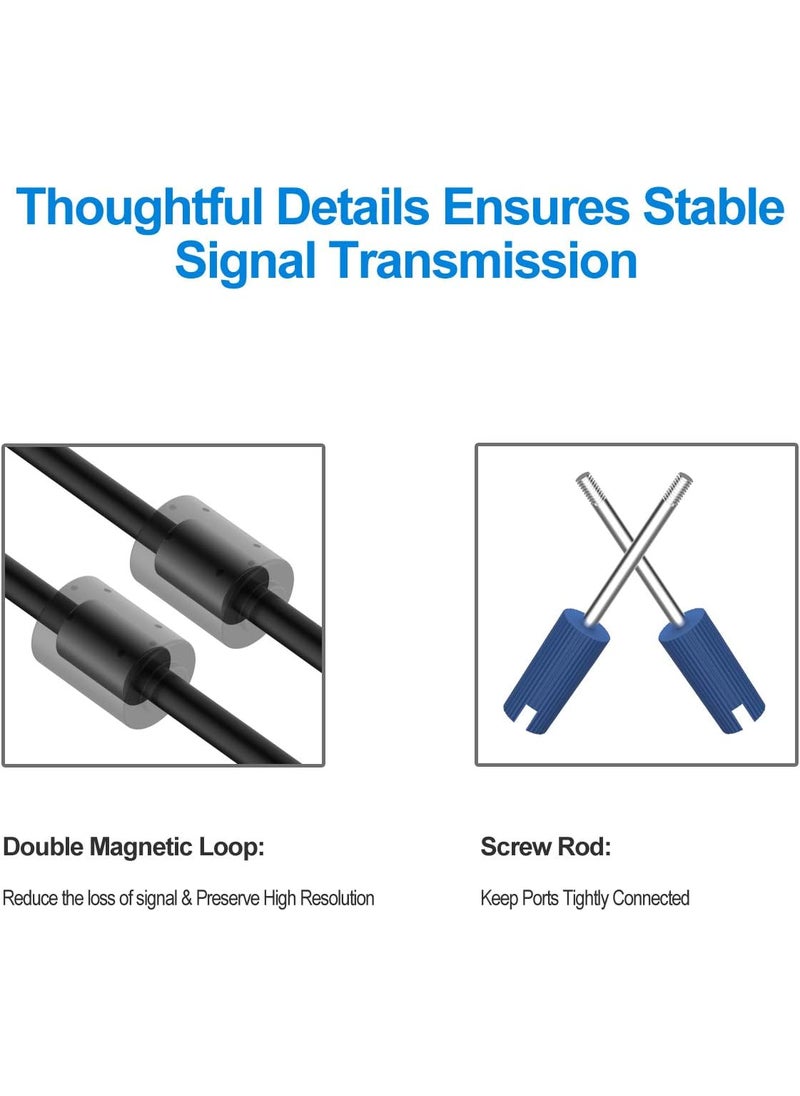 Thoughtful Details Ensures Stable Signal Transmission

Double Magnetic Loop:

Reduce the loss of signal & Preserve High Resolution

Screw Rod:

Keep Ports Tightly Connected